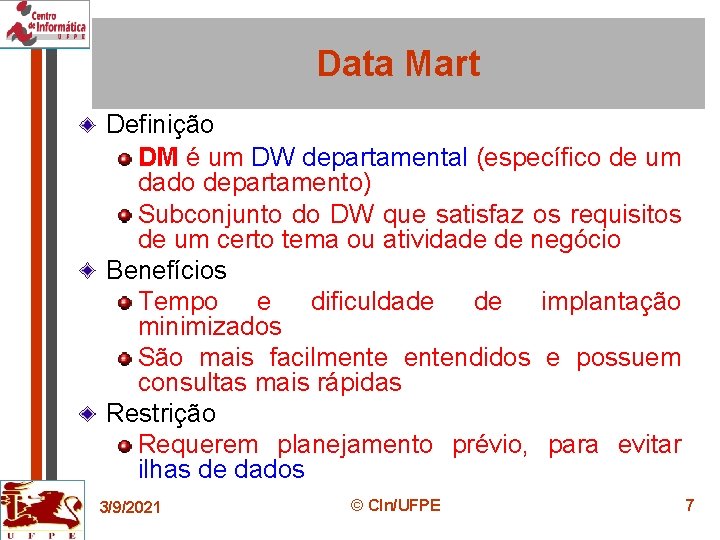 Centro de Informática UFPE

Data Mart

Definição

DM é um DW departamental (específico de um dado departamento)

Subconjunto do DW que satisfaz os requisitos de um certo tema ou atividade de negócio

Benefícios

Tempo e dificuldade de implantação minimizados

São mais facilmente entendidos e possuem consultas mais rápidas

Restrição

Requerem planejamento prévio, para evitar ilhas de dados

UFPE

3/9/2021

© CIn/UFPE

7